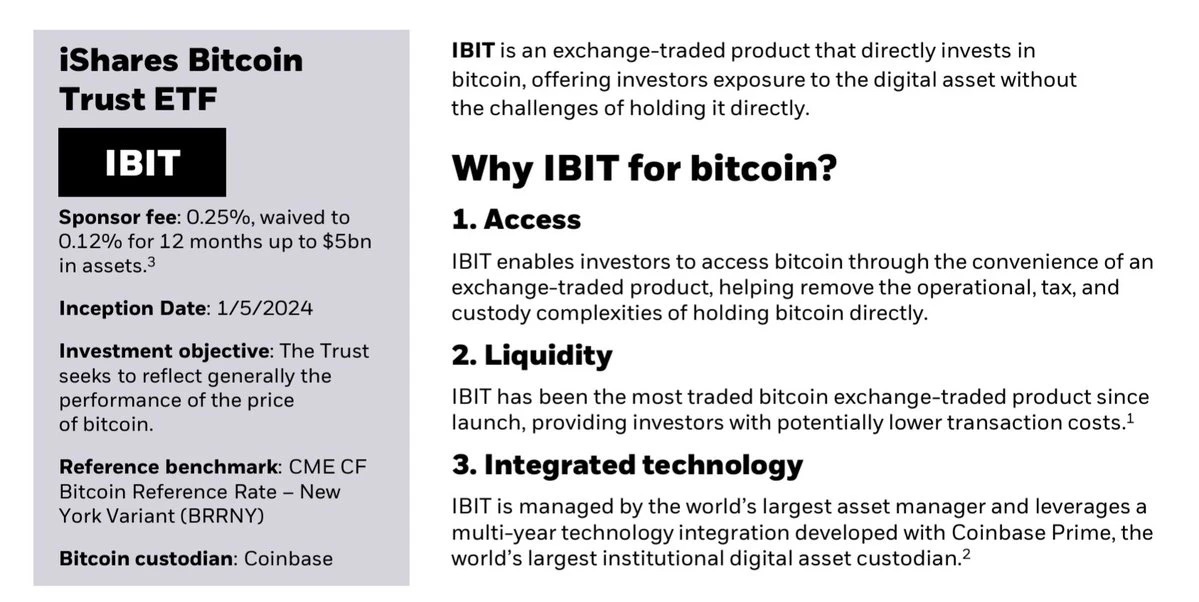 iShares Bitcoin Trust ETF

IBIT

Sponsor fee: 0.25%, waived to 0.12% for 12 months up to $5bn in assets.$^3$

Inception Date: 1/5/2024

Investment objective: The Trust seeks to reflect generally the performance of the price of bitcoin.

Reference benchmark: CME CF Bitcoin Reference Rate – New York Variant (BRRNY)

Bitcoin custodian: Coinbase

IBIT is an exchange-traded product that directly invests in bitcoin, offering investors exposure to the digital asset without the challenges of holding it directly.

Why IBIT for bitcoin?

1. Access

IBIT enables investors to access bitcoin through the convenience of an exchange-traded product, helping remove the operational, tax, and custody complexities of holding bitcoin directly.

2. Liquidity

IBIT has been the most traded bitcoin exchange-traded product since launch, providing investors with potentially lower transaction costs.$^1$

3. Integrated technology

IBIT is managed by the world's largest asset manager and leverages a multi-year technology integration developed with Coinbase Prime, the world's largest institutional digital asset custodian.$^2$